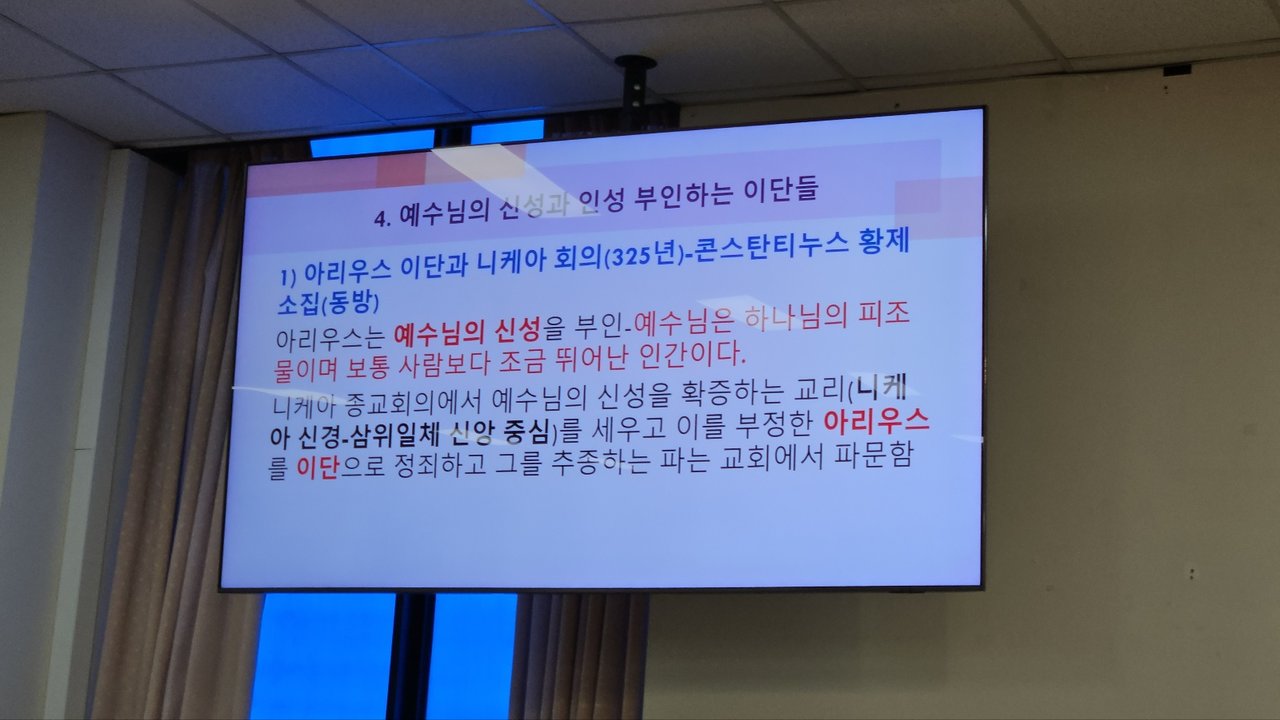 4. 예수님의 신성과 인성 부인하는 이단들

1) 아리우스 이단과 니케아 회의(325년)-콘스탄티누스 황제 소집(동방)

아리우스는 예수님의 신성을 부인-예수님은 하나님의 피조물이며 보통 사람보다 조금 뛰어난 인간이다.

니케아 종교회의에서 예수님의 신성을 확증하는 교리(니케아 신경-삼위일체 신앙 중심)를 세우고 이를 부정한 아리우스를 이단으로 정죄하고 그를 추종하는 파는 교회에서 파문함